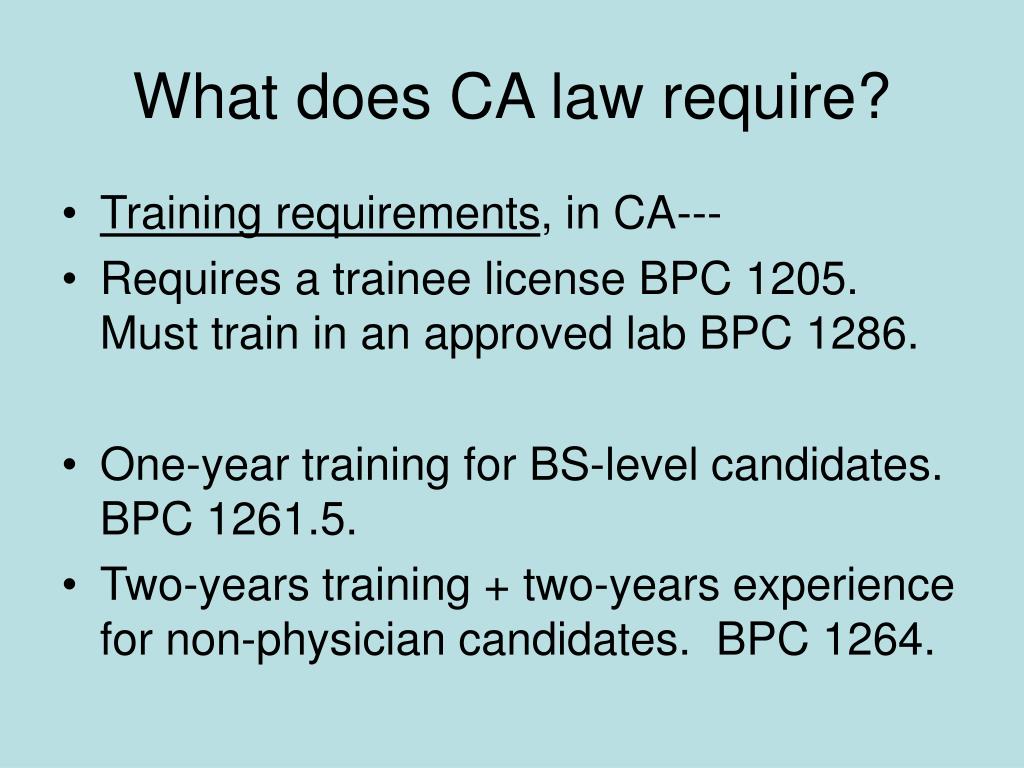 What does CA law require?

• Training requirements, in CA---
• Requires a trainee license BPC 1205. Must train in an approved lab BPC 1286.

• One-year training for BS-level candidates. BPC 1261.5.
• Two-years training + two-years experience for non-physician candidates. BPC 1264.